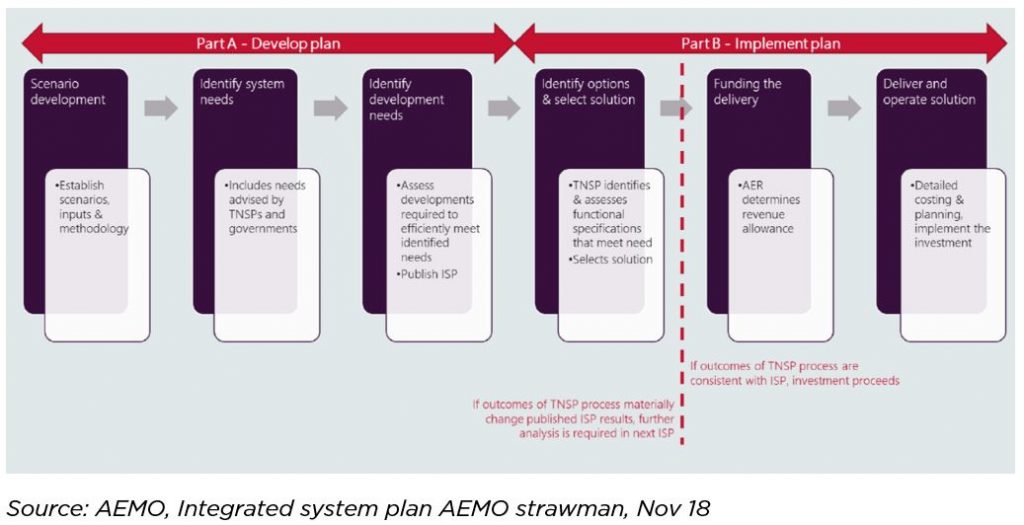 Part A - Develop plan

Part B - Implement plan

Scenario development

•Establish scenarios, inputs & methodology

Identify system needs

•Includes needs advised by TNSPs and governments

Identify development needs

•Assess developments required to efficiently meet identified needs
•Publish ISP

Identify options & select solution

•TNSP identifies & assesses functional specifications that meet need
•Selects solution

Funding the delivery

•AER determines revenue allowance

Deliver and operate solution

•Detailed costing & planning, implement the investment

If outcomes of TNSP process are consistent with ISP, investment proceeds

If outcomes of TNSP process materially change published ISP results, further analysis is required in next ISP

Source: AEMO, Integrated system plan AEMO strawman, Nov 18